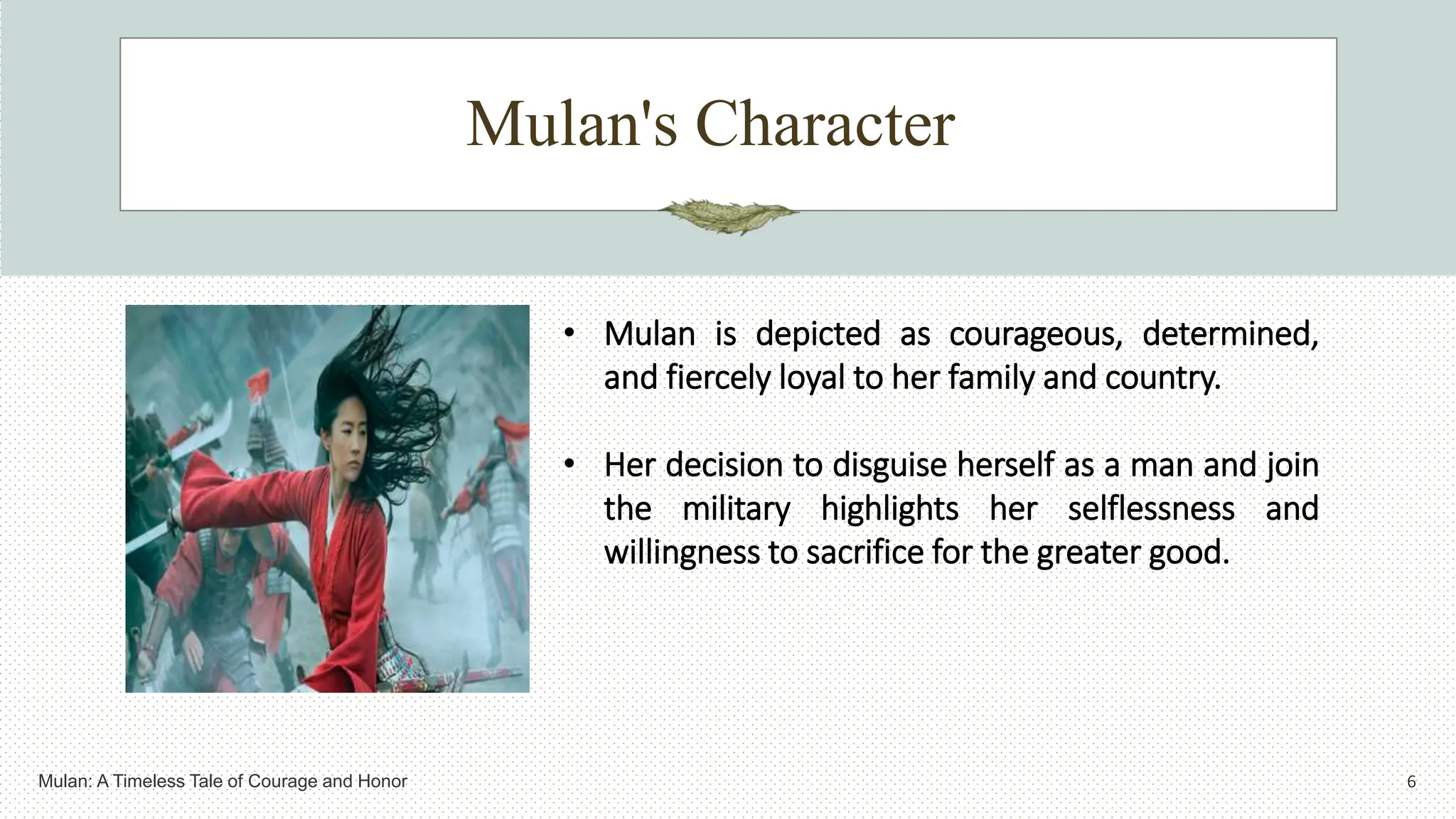 Mulan's Character

• Mulan is depicted as courageous, determined, and fiercely loyal to her family and country.

• Her decision to disguise herself as a man and join the military highlights her selflessness and willingness to sacrifice for the greater good.

Mulan: A Timeless Tale of Courage and Honor

6